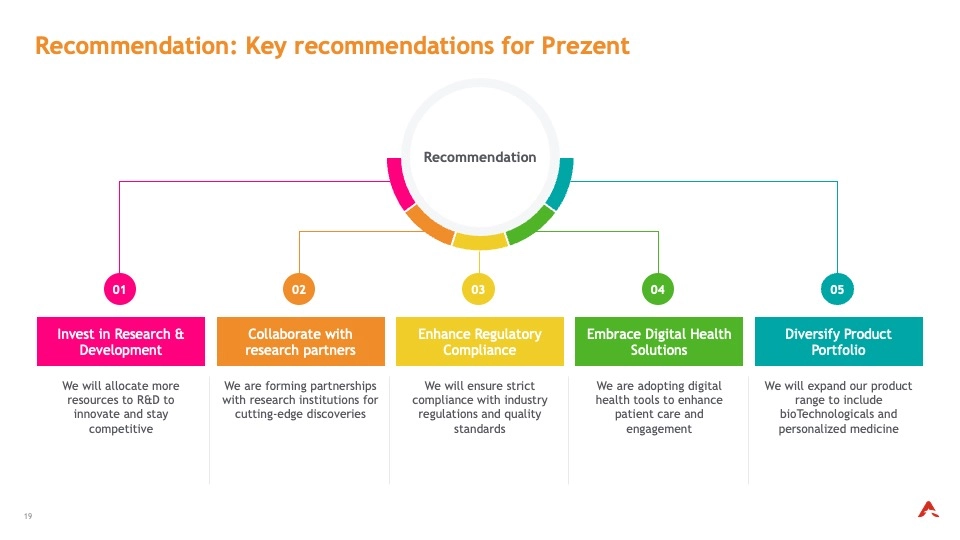 Recommendation: Key recommendations for Prezent

Recommendation

01

Invest in Research & Development

We will allocate more resources to R&D to innovate and stay competitive

02

Collaborate with research partners

We are forming partnerships with research institutions for cutting-edge discoveries

03

Enhance Regulatory Compliance

We will ensure strict compliance with industry regulations and quality standards

04

Embrace Digital Health Solutions

We are adopting digital health tools to enhance patient care and engagement

05

Diversify Product Portfolio

We will expand our product range to include bioTechnologicals and personalized medicine

19